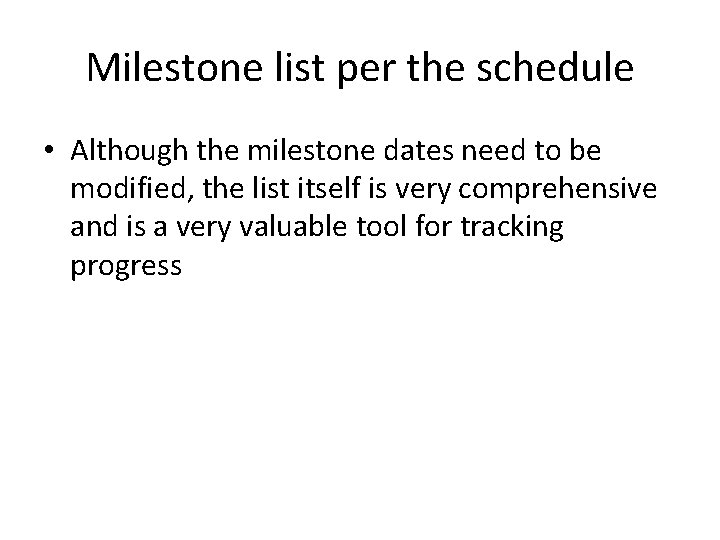 Milestone list per the schedule

• Although the milestone dates need to be modified, the list itself is very comprehensive and is a very valuable tool for tracking progress